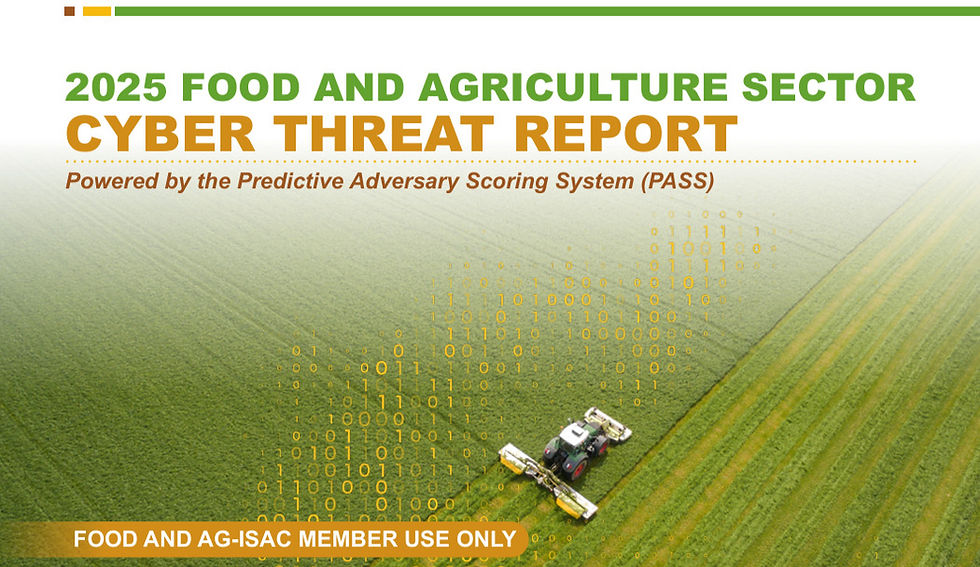 2025 FOOD AND AGRICULTURE SECTOR
CYBER THREAT REPORT

Powered by the Predictive Adversary Scoring System (PASS)

FOOD AND AG-ISAC MEMBER USE ONLY